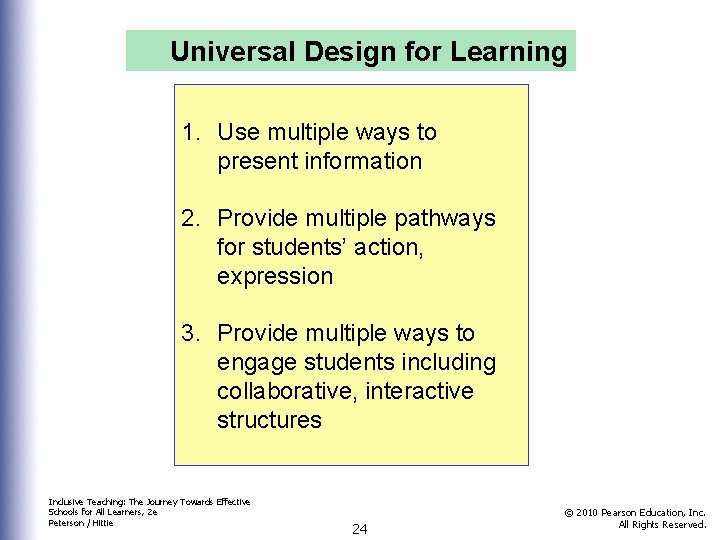 Universal Design for Learning

1. Use multiple ways to present information

2. Provide multiple pathways for students' action, expression

3. Provide multiple ways to engage students including collaborative, interactive structures

Inclusive Teaching: The Journey Towards Effective Schools for All Learners, 2e
Peterson / Hittie

24

© 2010 Pearson Education, Inc.
All Rights Reserved.